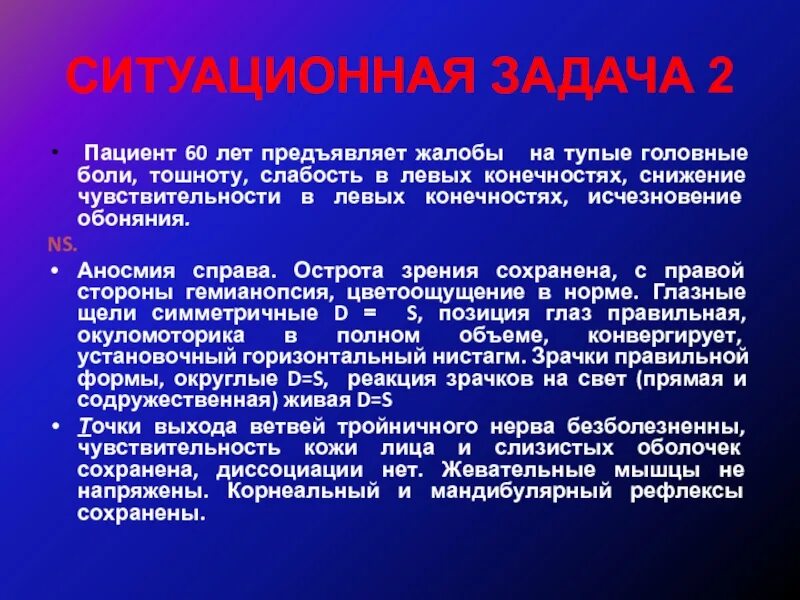 СИТУАЦИОННАЯ ЗАДАЧА 2

• Пациент 60 лет предъявляет жалобы на тупые головные боли, тошноту, слабость в левых конечностях, снижение чувствительности в левых конечностях, исчезновение обоняния.

NS.

• Аносмия справа. Острота зрения сохранена, с правой стороны гемианопсия, цветоощущение в норме. Глазные щели симметричные D = S, позиция глаз правильная, окуломоторика в полном объеме, конвергирует, установочный горизонтальный нистагм. Зрачки правильной формы, округлые D=S, реакция зрачков на свет (прямая и содружественная) живая D=S

• Точки выхода ветвей тройничного нерва безболезненны, чувствительность кожи лица и слизистых оболочек сохранена, диссоциации нет. Жевательные мышцы не напряжены. Корнеальный и мандибулярный рефлексы сохранены.